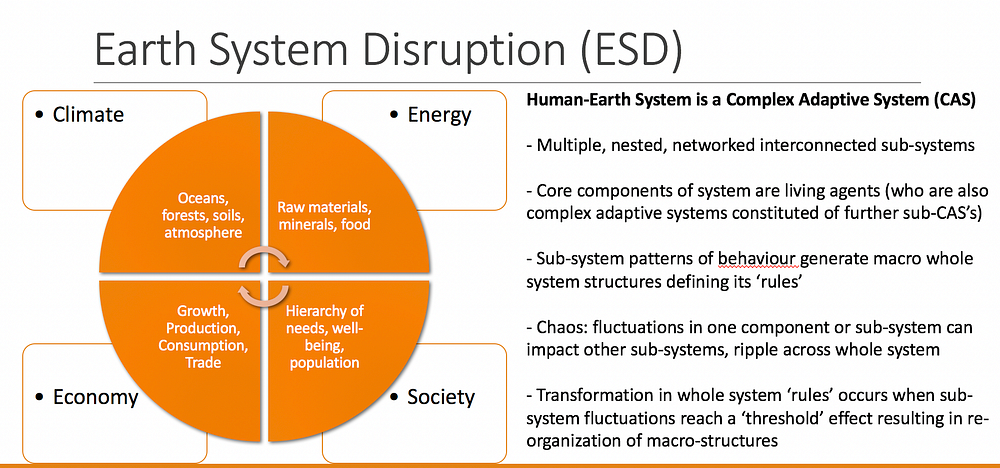 Earth System Disruption (ESD)

• Climate

• Energy

Oceans, forests, soils, atmosphere

Raw materials, minerals, food

Growth, Production, Consumption, Trade

Hierarchy of needs, well-being, population

• Economy

• Society

**Human-Earth System is a Complex Adaptive System (CAS)**

- Multiple, nested, networked interconnected sub-systems

- Core components of system are living agents (who are also complex adaptive systems constituted of further sub-CAS's)

- Sub-system patterns of behaviour generate macro whole system structures defining its 'rules'

- Chaos: fluctuations in one component or sub-system can impact other sub-systems, ripple across whole system

- Transformation in whole system 'rules' occurs when sub-system fluctuations reach a 'threshold' effect resulting in re-organization of macro-structures